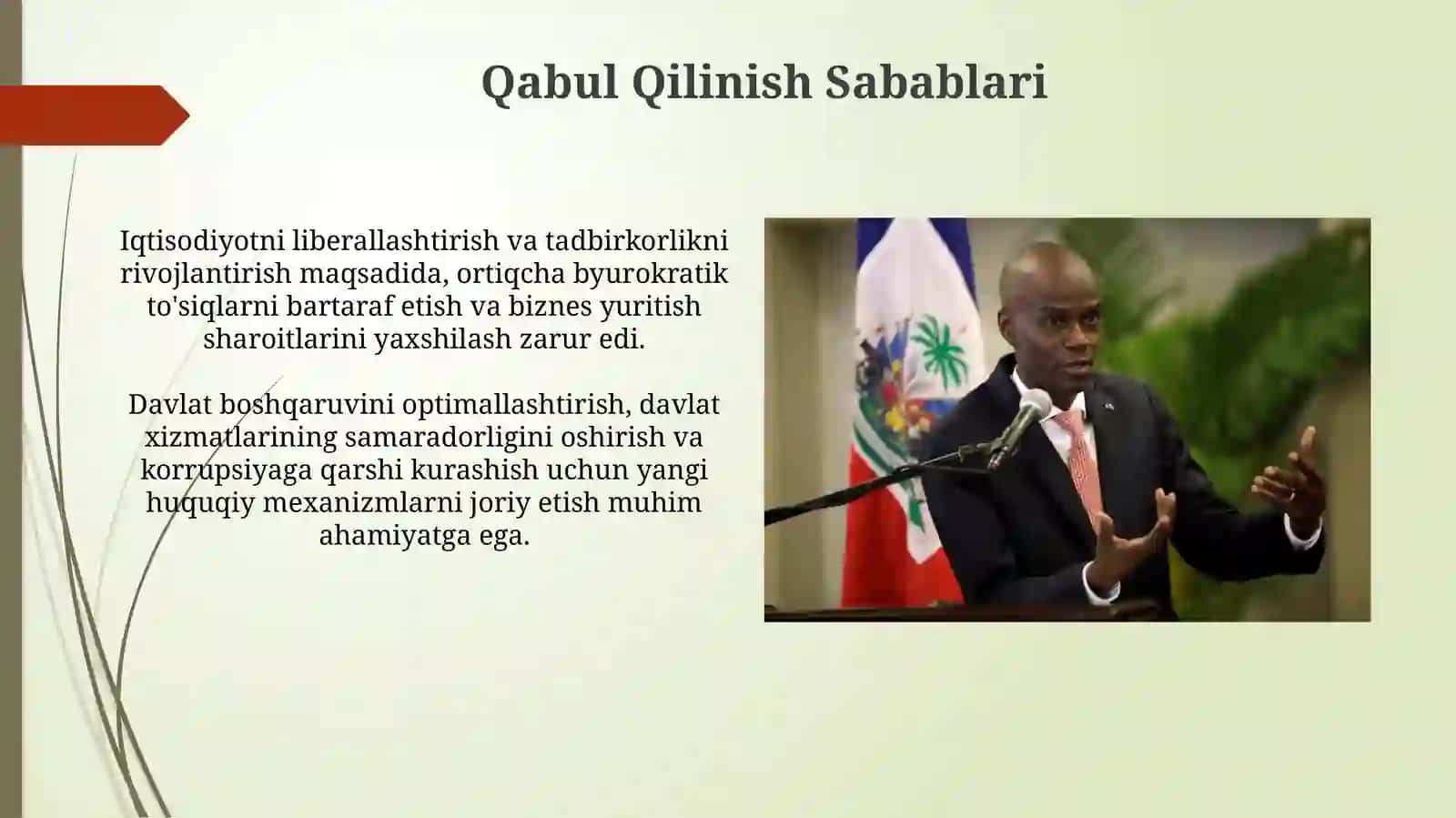 Qabul Qilinish Sabablari

Iqtisodiyotni liberallashtirish va tadbirkorlikni rivojlantirish maqsadida, ortiqcha byurokratik to'siqlarni bartaraf etish va biznes yuritish sharoitlarini yaxshilash zarur edi.

Davlat boshqaruvini optimallashtirish, davlat xizmatlarining samaradorligini oshirish va korrupsiyaga qarshi kurashish uchun yangi huquqiy mexanizmlarni joriy etish muhim ahamiyatga ega.